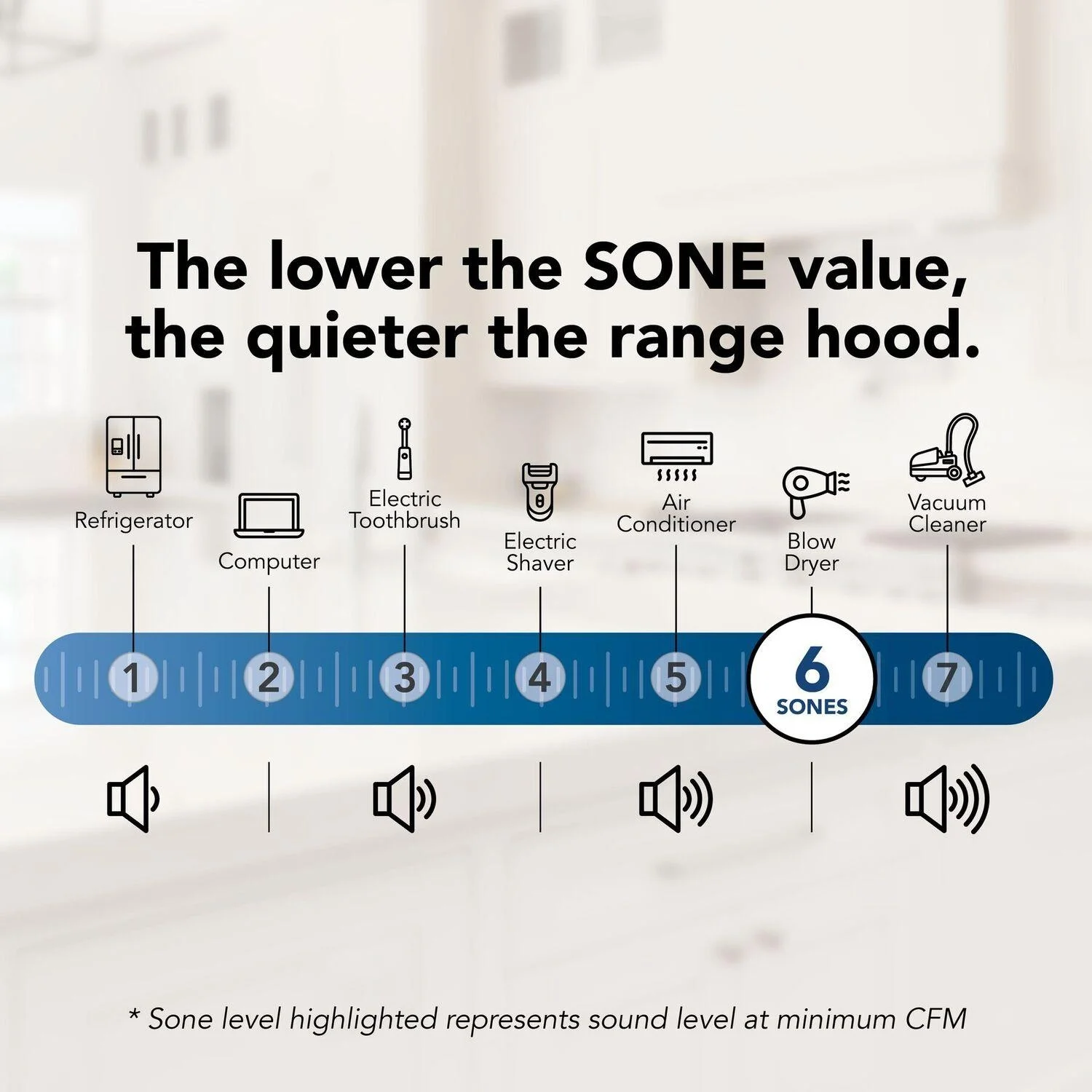 The lower the SONE value, the quieter the range hood.

Refrigerator

Computer

Electric Toothbrush

Electric Shaver

Air Conditioner

Blow Dryer

Vacuum Cleaner

1 2 3 4 5 6 SONES 7

* Sone level highlighted represents sound level at minimum CFM